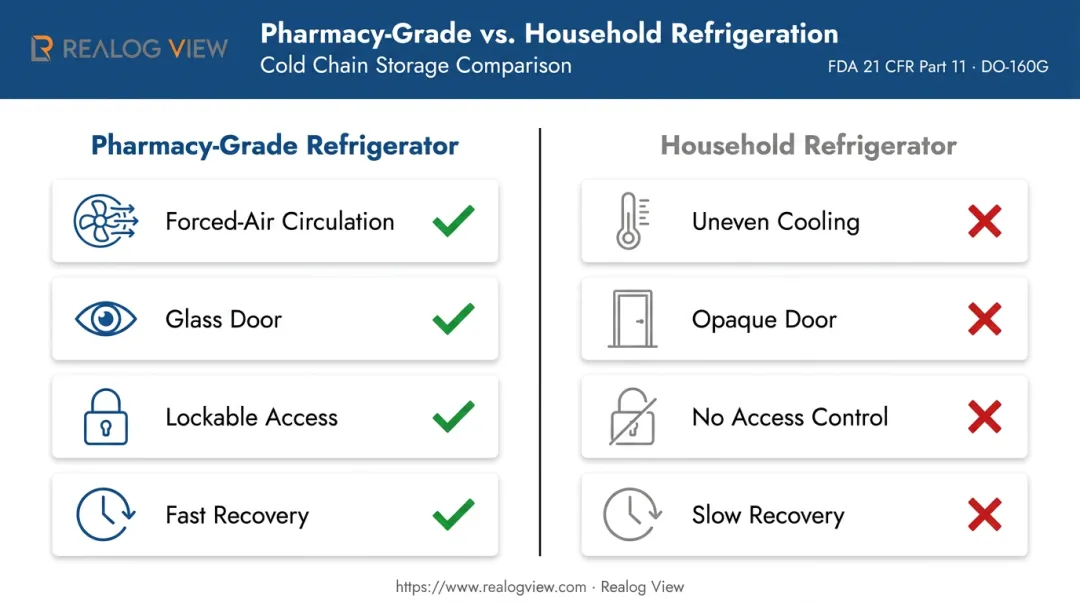 REALOG VIEW

Pharmacy-Grade vs. Household Refrigeration
Cold Chain Storage Comparison

FDA 21 CFR Part 11 · DO-160G

Pharmacy-Grade Refrigerator

Forced-Air Circulation

Glass Door

Lockable Access

Fast Recovery

Household Refrigerator

Uneven Cooling

Opaque Door

No Access Control

Slow Recovery

https://www.realogview.com · Realog View